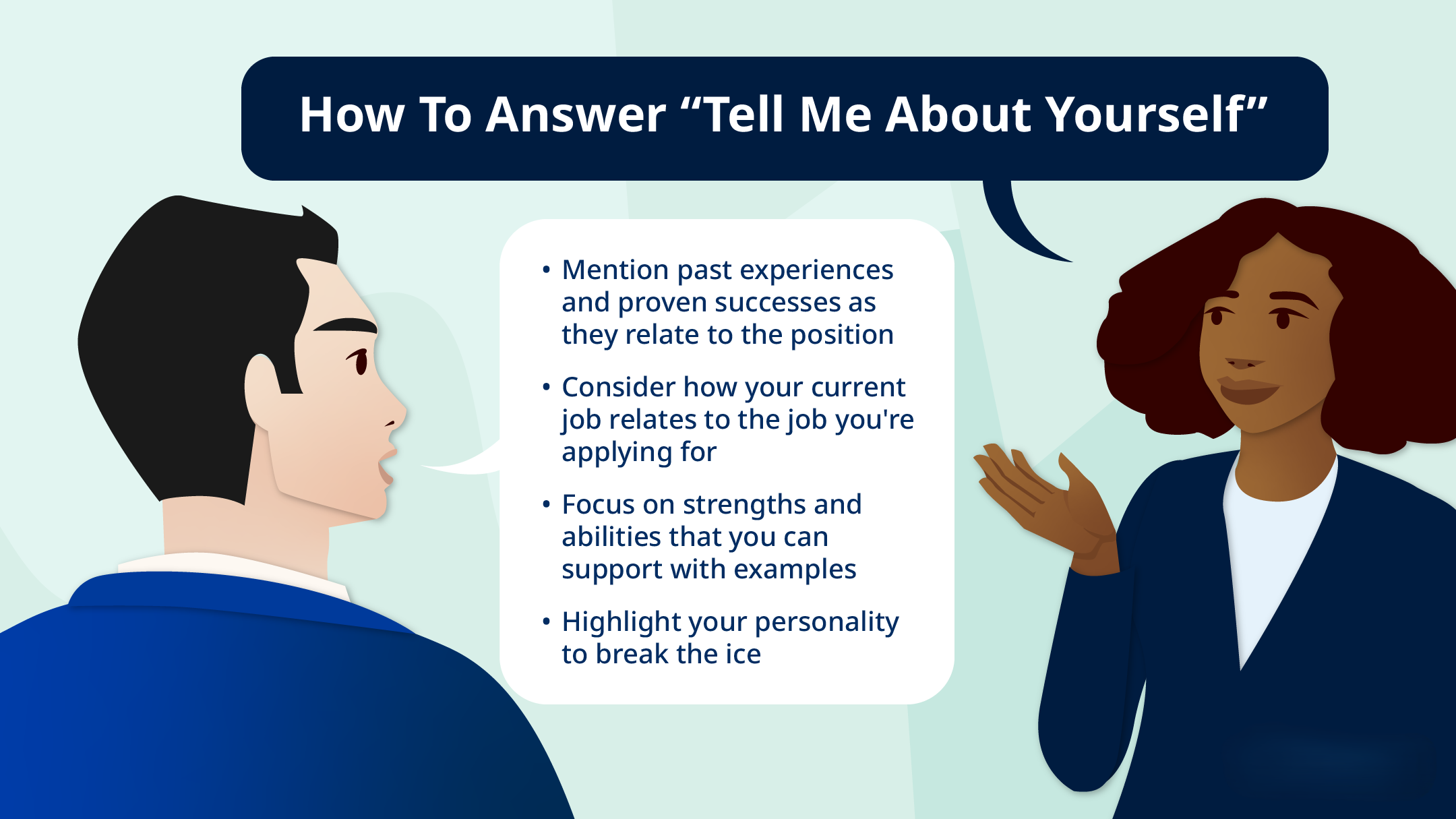 How To Answer “Tell Me About Yourself”

• Mention past experiences and proven successes as they relate to the position

• Consider how your current job relates to the job you're applying for

• Focus on strengths and abilities that you can support with examples

• Highlight your personality to break the ice